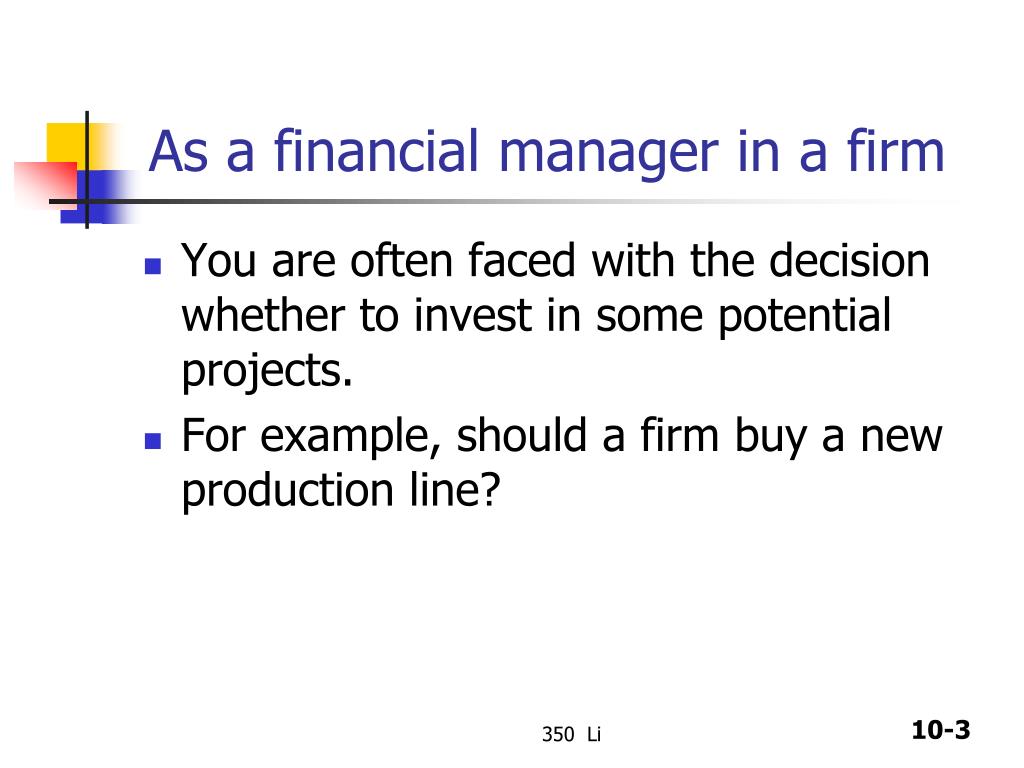 As a financial manager in a firm

- You are often faced with the decision whether to invest in some potential projects.
- For example, should a firm buy a new production line?

350 Li

10-3